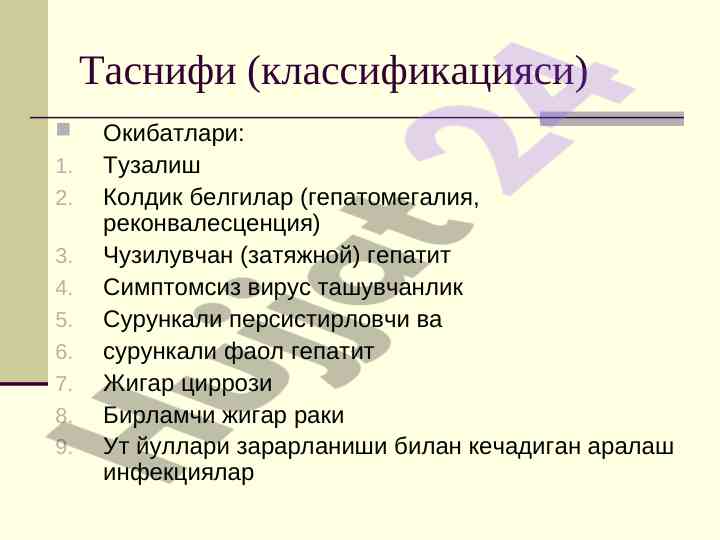 Таснифи (классификацияси)

Окибатлари:

1. Тузалиш
2. Колдик белгилар (гепатомегалия, реконвалесценция)
3. Чузилувчан (затяжной) гепатит
4. Симптомсиз вирус ташувчанлик
5. Сурункали персистирловчи ва
6. сурункали фаол гепатит
7. Жигар циррози
8. Бирламчи жигар раки
9. Ут йуллари зарарланиши билан кечадиган аралаш инфекциялар

Hujjat 24